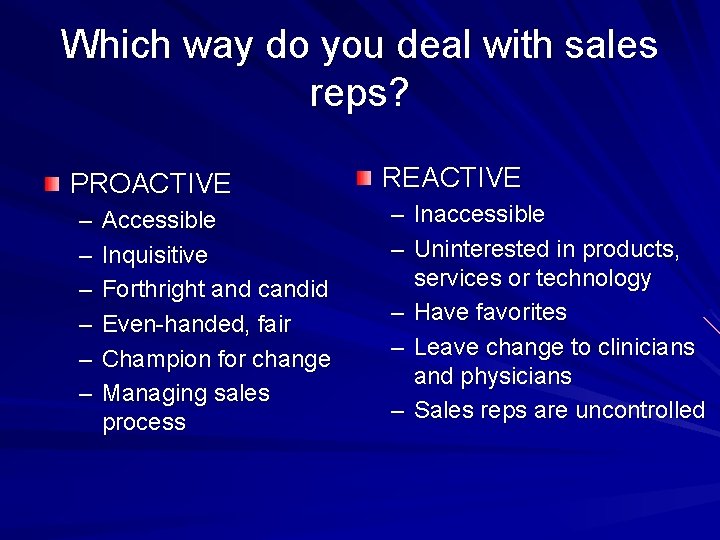 Which way do you deal with sales reps?

PROACTIVE
– Accessible
– Inquisitive
– Forthright and candid
– Even-handed, fair
– Champion for change
– Managing sales process

REACTIVE
– Inaccessible
– Uninterested in products, services or technology
– Have favorites
– Leave change to clinicians and physicians
– Sales reps are uncontrolled